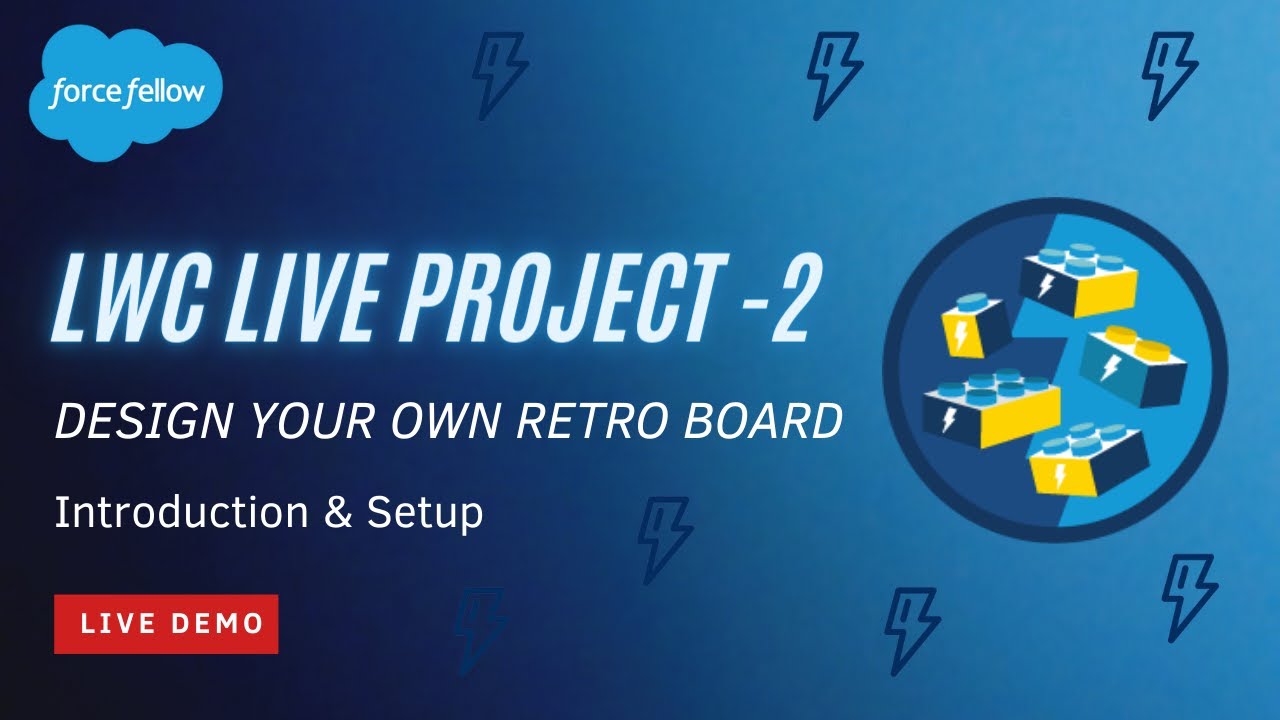 force fellow

LWC LIVE PROJECT -2

DESIGN YOUR OWN RETRO BOARD

Introduction & Setup

LIVE DEMO